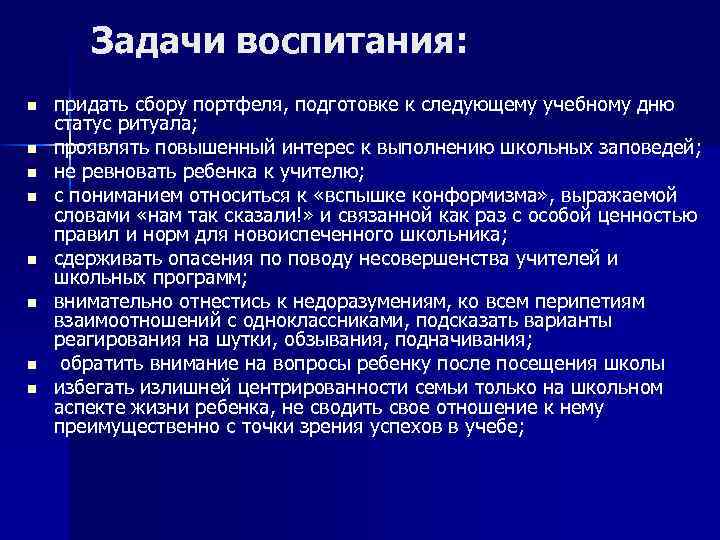 Задачи воспитания:

- придать сбору портфеля, подготовке к следующему учебному дню статус ритуала;
- проявлять повышенный интерес к выполнению школьных заповедей;
- не ревновать ребенка к учителю;
- с пониманием относиться к «вспышке конформизма», выражаемой словами «нам так сказали!» и связанной как раз с особой ценностью правил и норм для новоиспеченного школьника;
- сдерживать опасения по поводу несовершенства учителей и школьных программ;
- внимательно отнестись к недоразумениям, ко всем перипетиям взаимоотношений с одноклассниками, подсказать варианты реагирования на шутки, обзывания, подначивания;
- обратить внимание на вопросы ребенку после посещения школы
- избегать излишней центрированности семьи только на школьном аспекте жизни ребенка, не сводить свое отношение к нему преимущественно с точки зрения успехов в учебе;